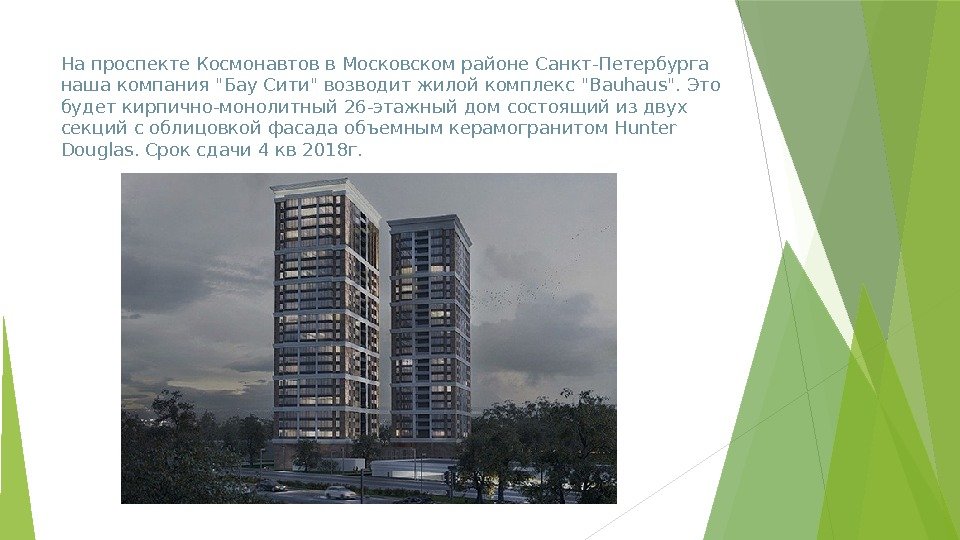 На проспекте Космонавтов в Московском районе Санкт-Петербурга наша компания "Бау Сити" возводит жилой комплекс "Bauhaus". Это будет кирпично-монолитный 26-этажный дом состоящий из двух секций с облицовкой фасада объемным керамогранитом Hunter Douglas. Срок сдачи 4 кв 2018г.